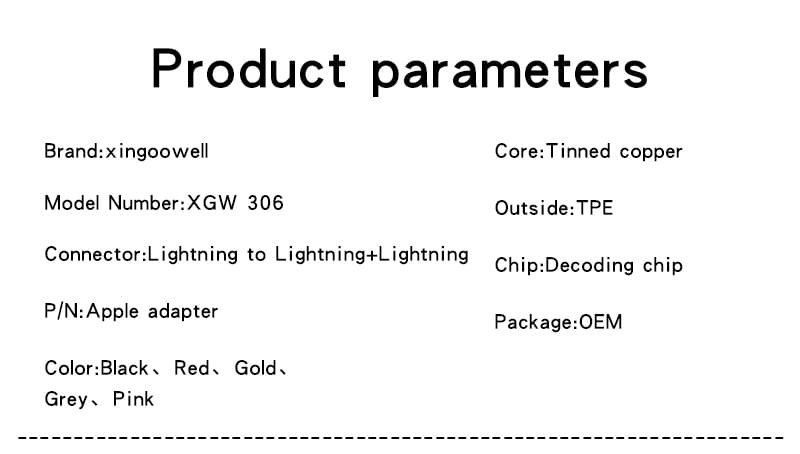 Product parameters

Brand:xingoowell

Model Number:XGW 306

Connector:Lightning to Lightning+Lightning

P/N:Apple adapter

Color:Black、Red、Gold、Grey、Pink

Core:Tinned copper

Outside:TPE

Chip:Decoding chip

Package:OEM